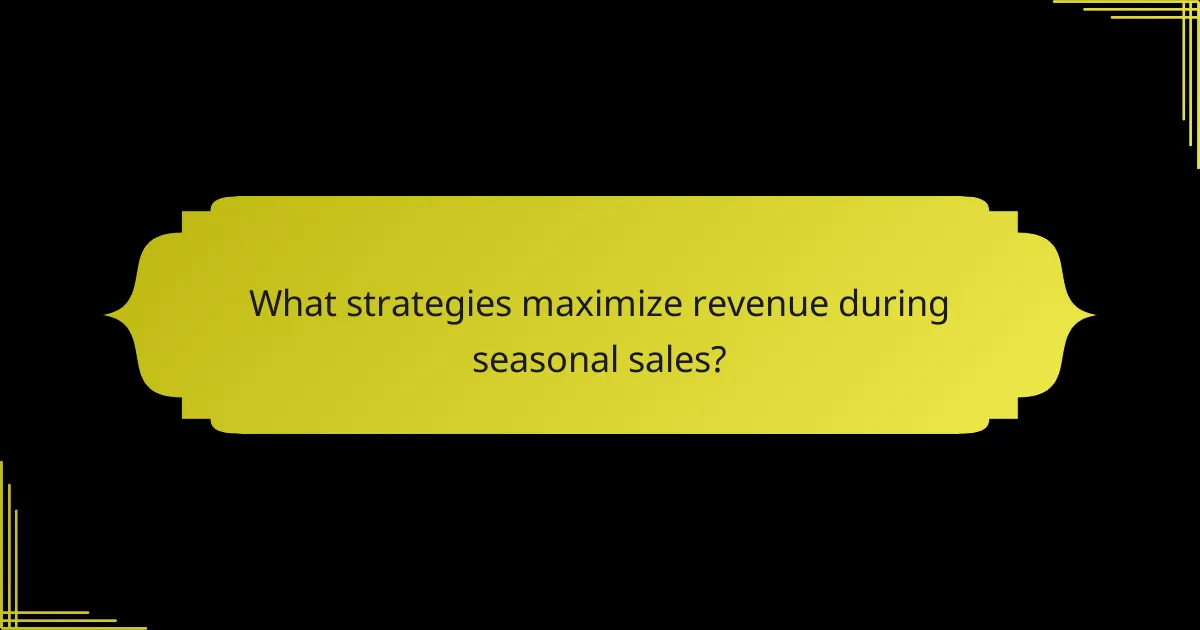 What strategies maximize revenue during seasonal sales?